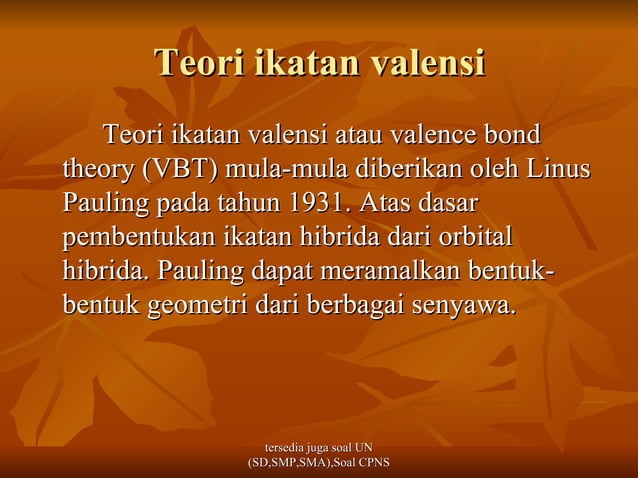 Teori ikatan valensi

Teori ikatan valensi atau valence bond theory (VBT) mula-mula diberikan oleh Linus Pauling pada tahun 1931. Atas dasar pembentukan ikatan hibrida dari orbital hibrida. Pauling dapat meramalkan bentuk-bentuk geometri dari berbagai senyawa.

tersedia juga soal UN (SD,SMP,SMA),Soal CPNS